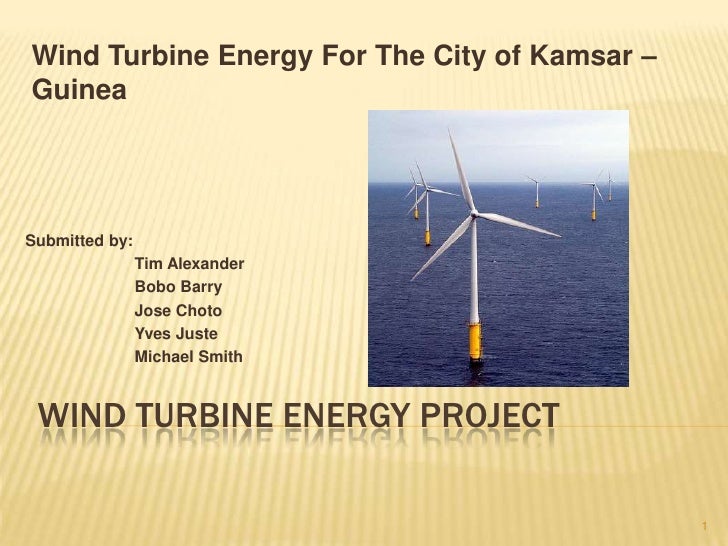 Wind Turbine Energy For The City of Kamsar – Guinea

Submitted by:
Tim Alexander
Bobo Barry
Jose Choto
Yves Juste
Michael Smith

WIND TURBINE ENERGY PROJECT

1